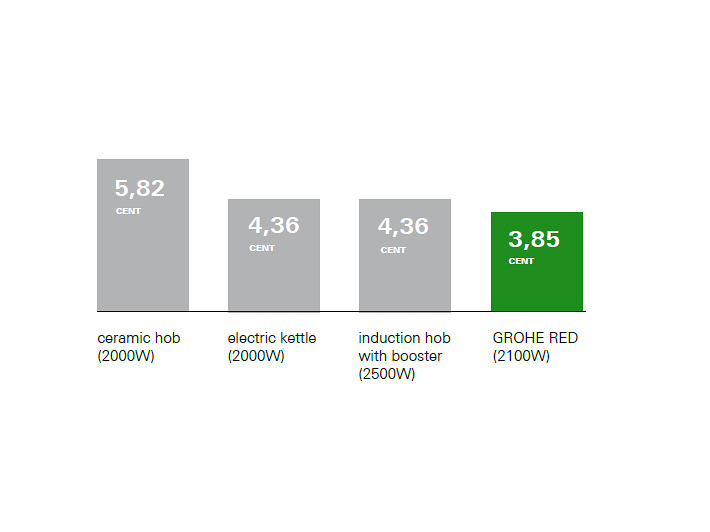 5,82
CENT

4,36
CENT

4,36
CENT

3,85
CENT

ceramic hob
(2000W)

electric kettle
(2000W)

induction hob
with booster
(2500W)

GROHE RED
(2100W)